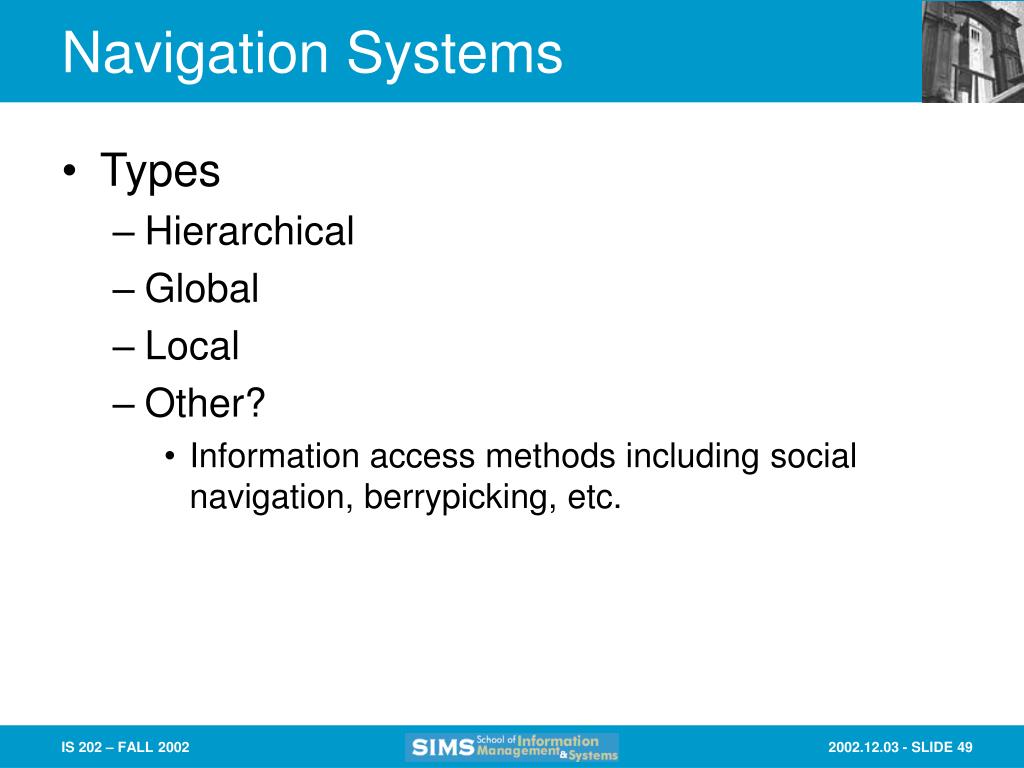 Navigation Systems

• Types
– Hierarchical
– Global
– Local
– Other?
• Information access methods including social navigation, berrypicking, etc.

IS 202 – FALL 2002

SIMS School of Information Management & Systems

2002.12.03 - SLIDE 49